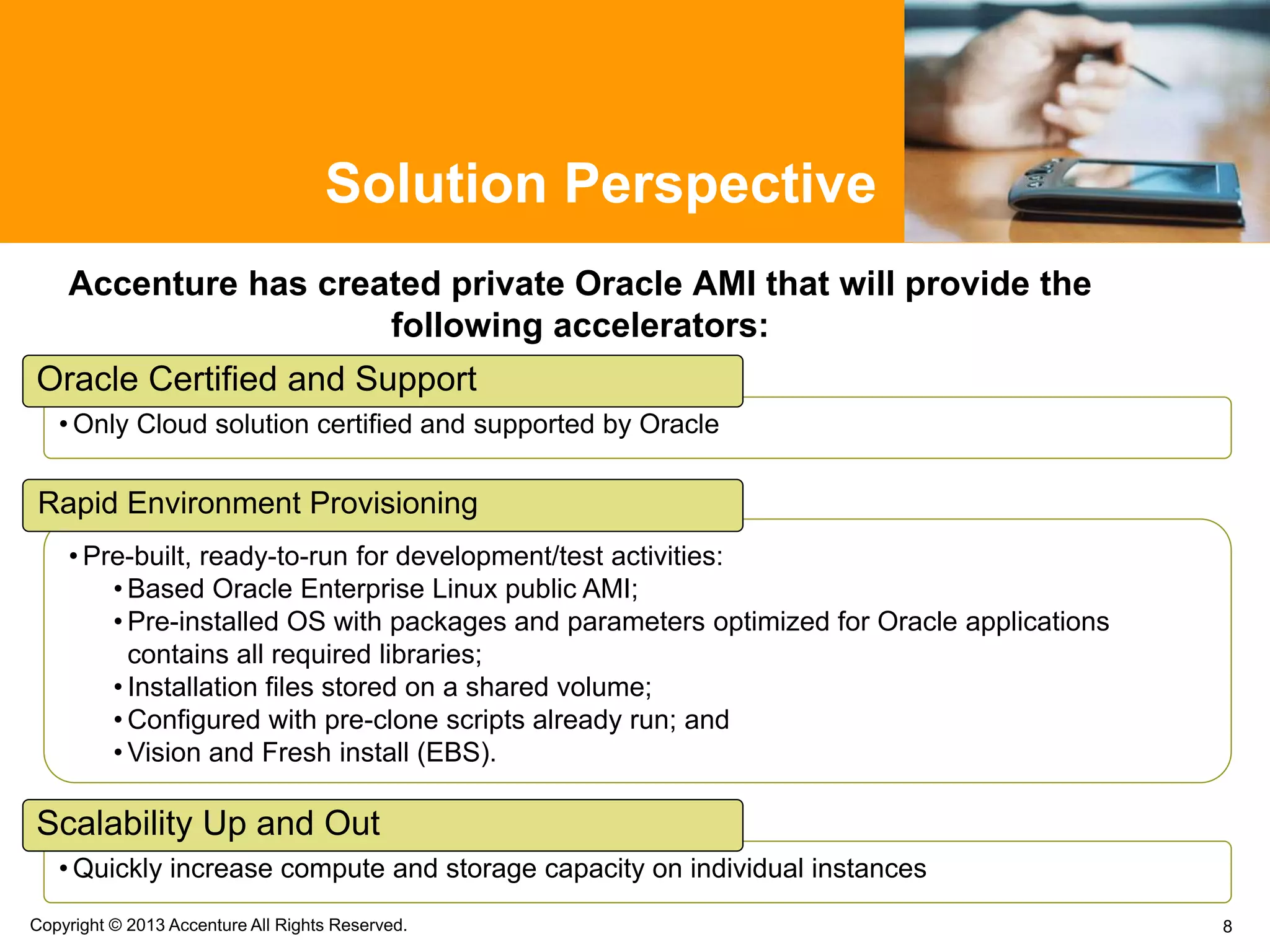 Solution Perspective

Accenture has created private Oracle AMI that will provide the following accelerators:

Oracle Certified and Support

• Only Cloud solution certified and supported by Oracle

Rapid Environment Provisioning

• Pre-built, ready-to-run for development/test activities:
• Based Oracle Enterprise Linux public AMI;
• Pre-installed OS with packages and parameters optimized for Oracle applications contains all required libraries;
• Installation files stored on a shared volume;
• Configured with pre-clone scripts already run; and
• Vision and Fresh install (EBS).

Scalability Up and Out

• Quickly increase compute and storage capacity on individual instances

Copyright © 2013 Accenture All Rights Reserved.

8